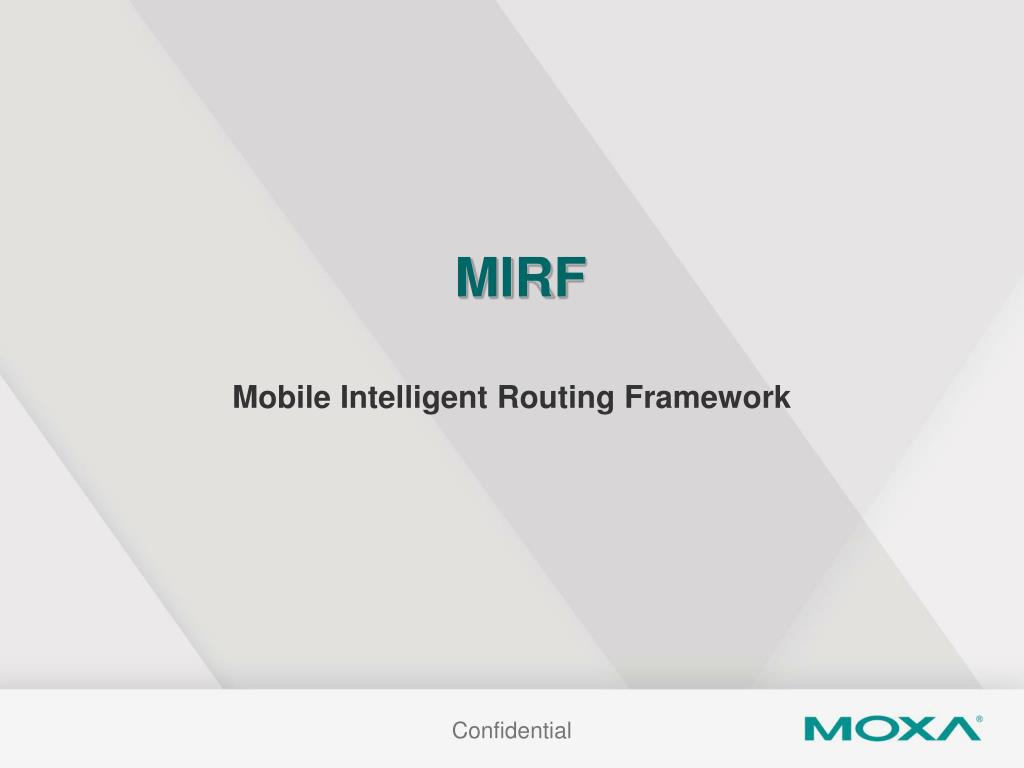 MIRF

Mobile Intelligent Routing Framework

Confidential

MOXA®